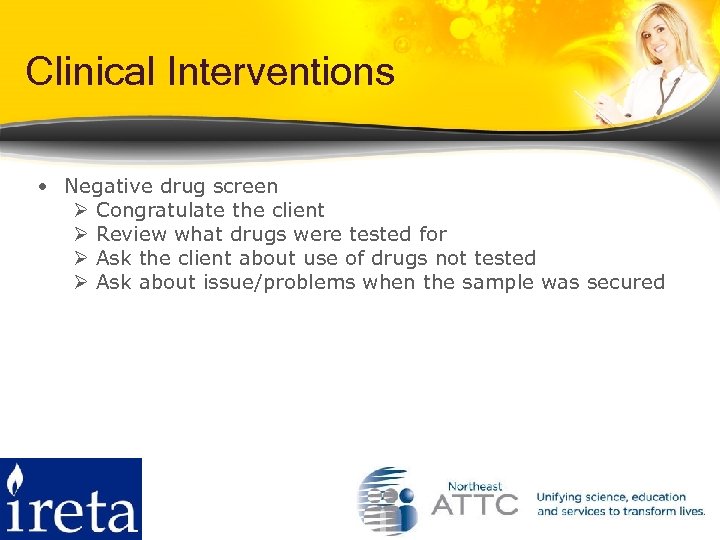 Clinical Interventions

• Negative drug screen
  ➢ Congratulate the client
  ➢ Review what drugs were tested for
  ➢ Ask the client about use of drugs not tested
  ➢ Ask about issue/problems when the sample was secured

ireta

Northeast ATTC

Unifying science, education and services to transform lives.